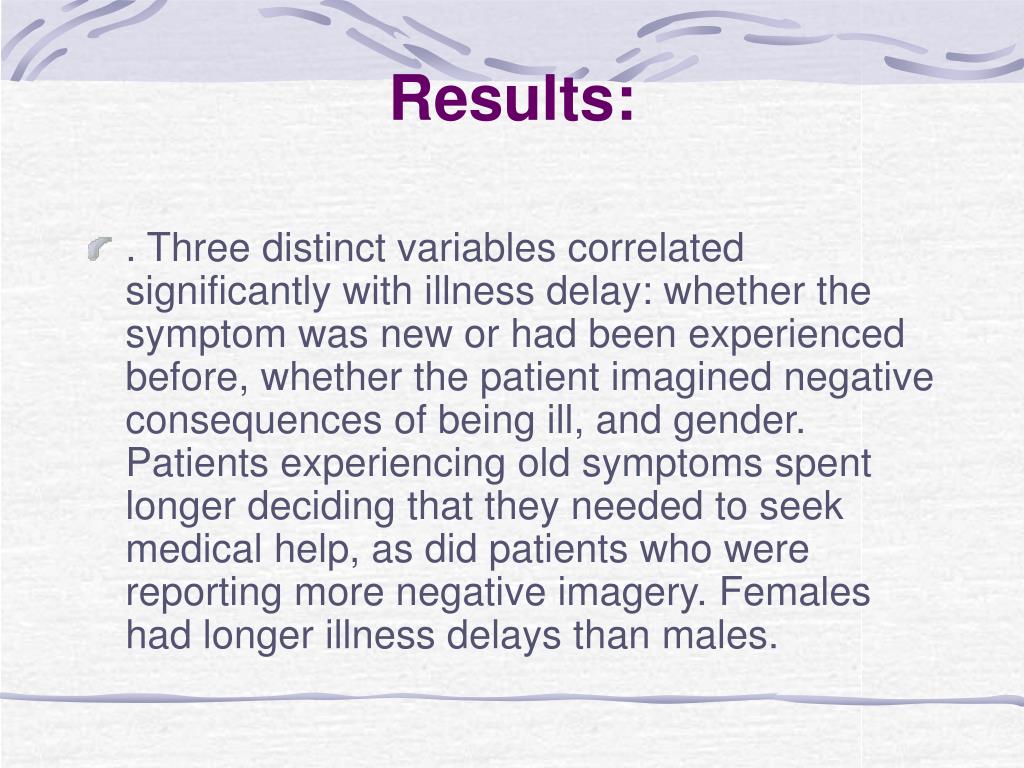 Results:

. Three distinct variables correlated significantly with illness delay: whether the symptom was new or had been experienced before, whether the patient imagined negative consequences of being ill, and gender. Patients experiencing old symptoms spent longer deciding that they needed to seek medical help, as did patients who were reporting more negative imagery. Females had longer illness delays than males.